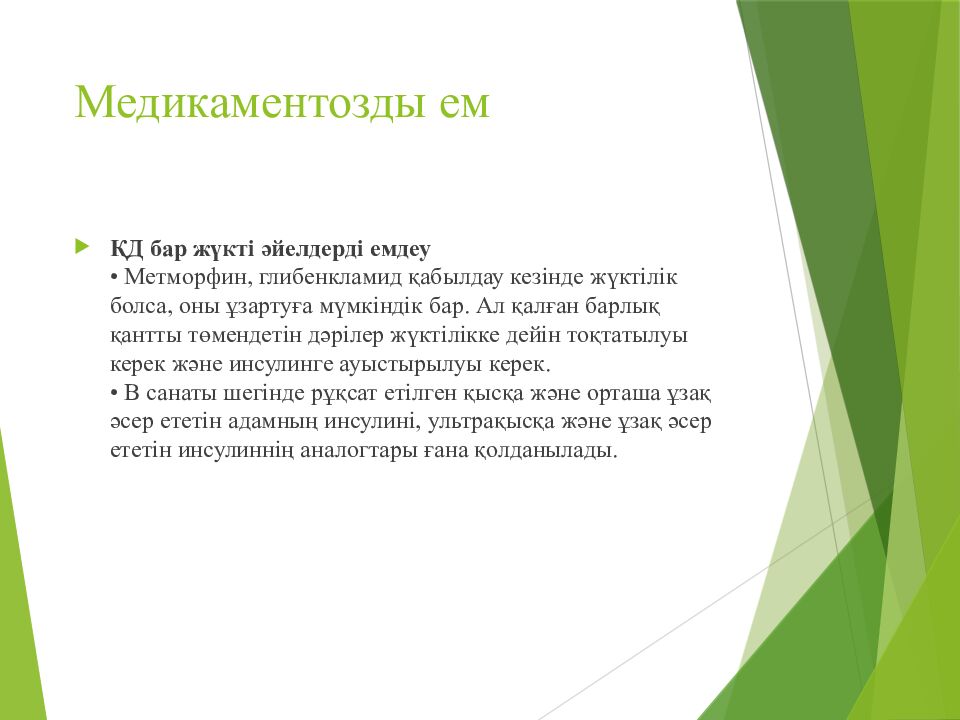 Медикаментозды ем

ҚД бар жүкті әйелдерді емдеу
• Метморфин, глибенкламид қабылдау кезінде жүктілік болса, оны ұзартуға мүмкіндік бар. Ал қалған барлық қантты төмендетін дәрілер жүктілікке дейін тоқтатылуы керек және инсулинге ауыстырылуы керек.
• В санаты шегінде рұқсат етілген қысқа және орташа ұзақ әсер ететін адамның инсулині, ультрақысқа және ұзақ әсер ететін инсулиннің аналогтары ғана қолданылады.